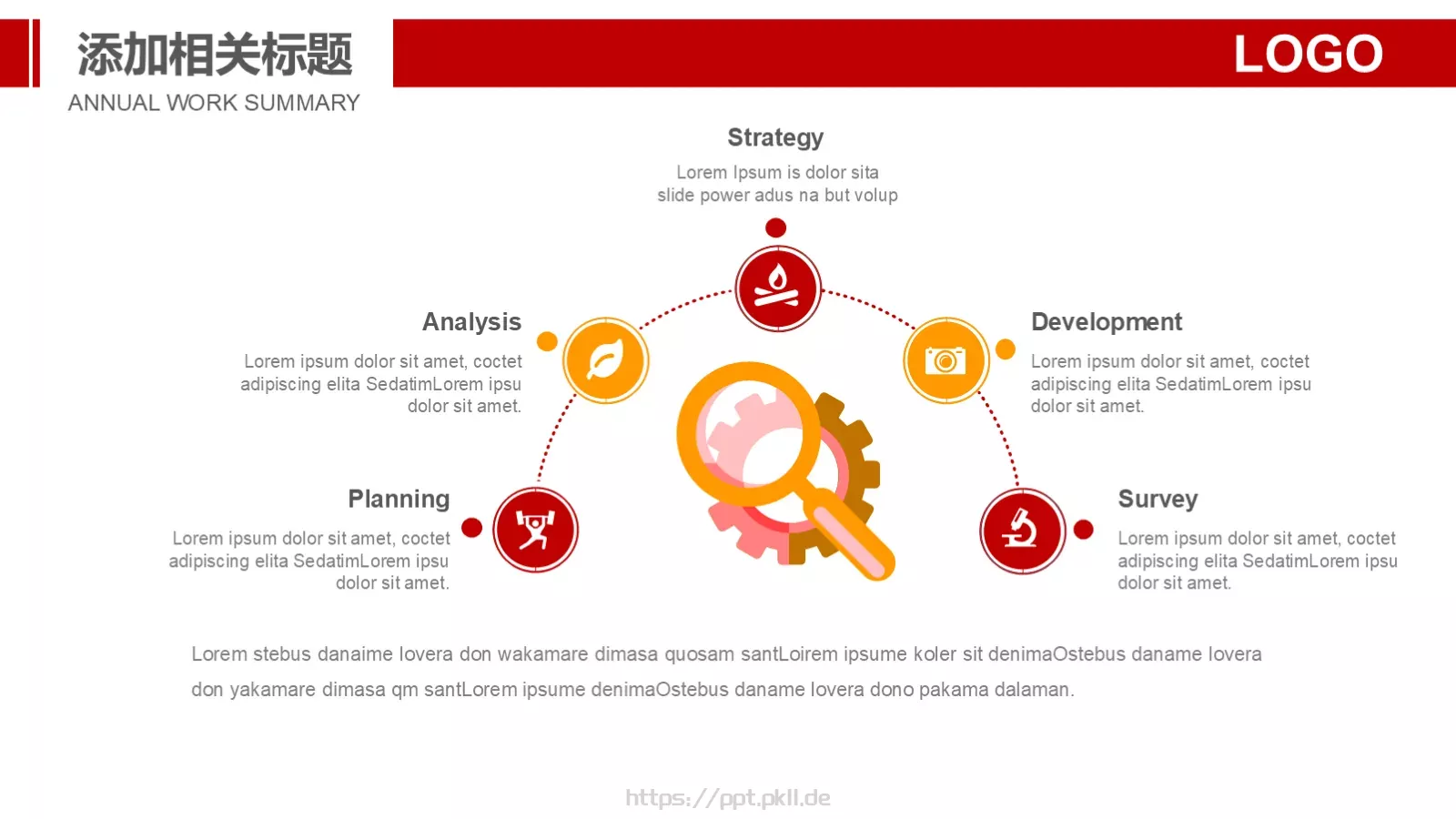 添加相关标题
ANNUAL WORK SUMMARY

LOGO

Strategy
Lorem Ipsum is dolor sita slide power adus na but volup

Analysis
Lorem ipsum dolor sit amet, coctet adipiscing elita SedatimLorem ipsu dolor sit amet.

Development
Lorem ipsum dolor sit amet, coctet adipiscing elita SedatimLorem ipsu dolor sit amet.

Planning
Lorem ipsum dolor sit amet, coctet adipiscing elita SedatimLorem ipsu dolor sit amet.

Survey
Lorem ipsum dolor sit amet, coctet adipiscing elita SedatimLorem ipsu dolor sit amet.

Lorem stebus danaime lovera don wakamare dimasa quosam santLoirem ipsume koler sit denimaOstebus daname lovera don yakamare dimasa qm santLorem ipsume denimaOstebus daname lovera dono pakama dalaman.

https://ppt.pkll.de